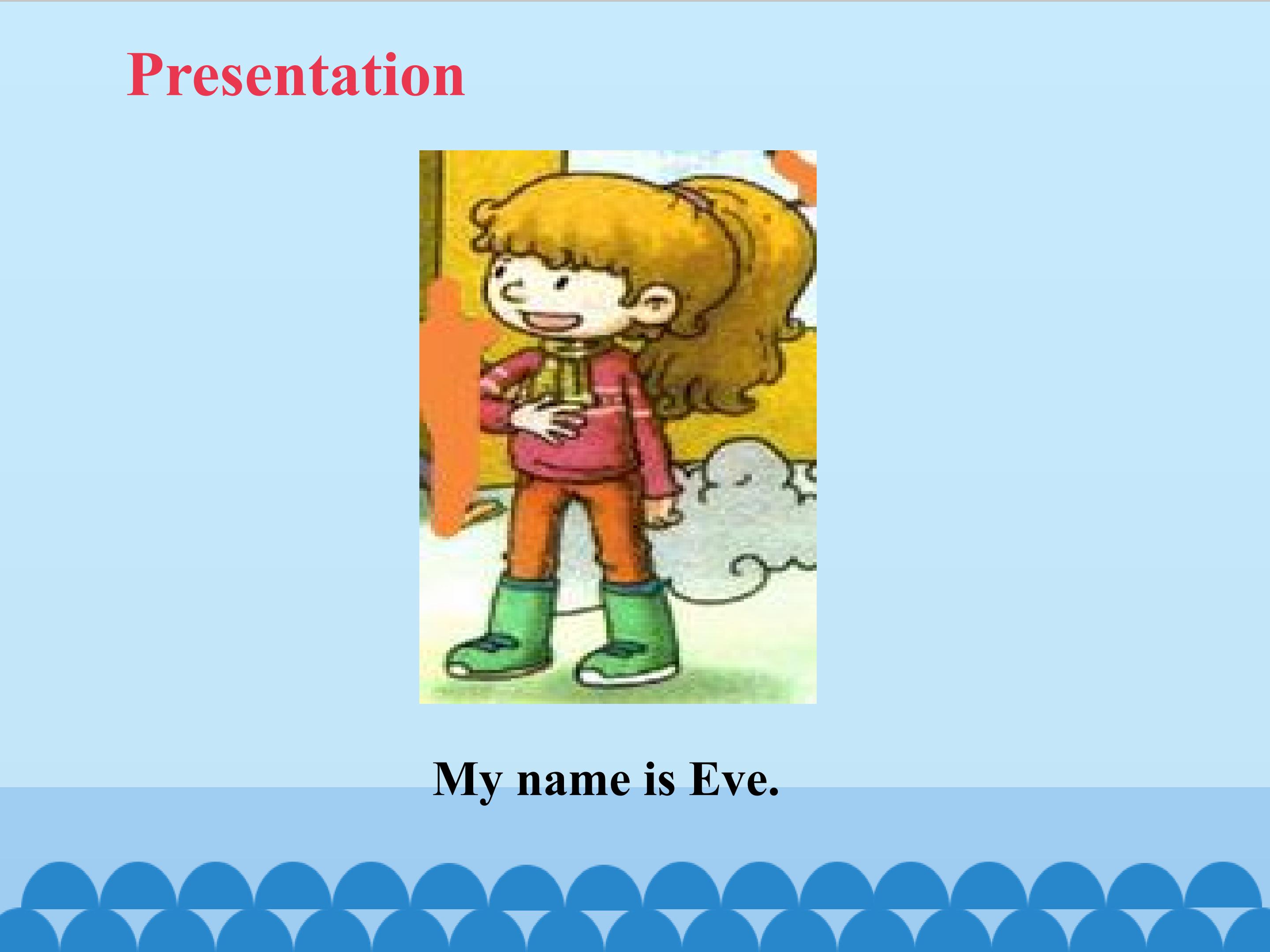 Presentation

My name is Eve.